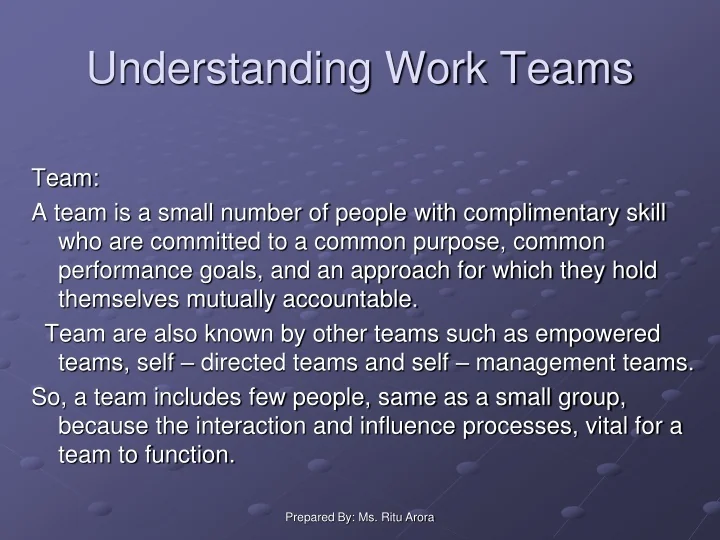 Understanding Work Teams

Team:

A team is a small number of people with complimentary skill who are committed to a common purpose, common performance goals, and an approach for which they hold themselves mutually accountable.

Team are also known by other teams such as empowered teams, self – directed teams and self – management teams.

So, a team includes few people, same as a small group, because the interaction and influence processes, vital for a team to function.

Prepared By: Ms. Ritu Arora